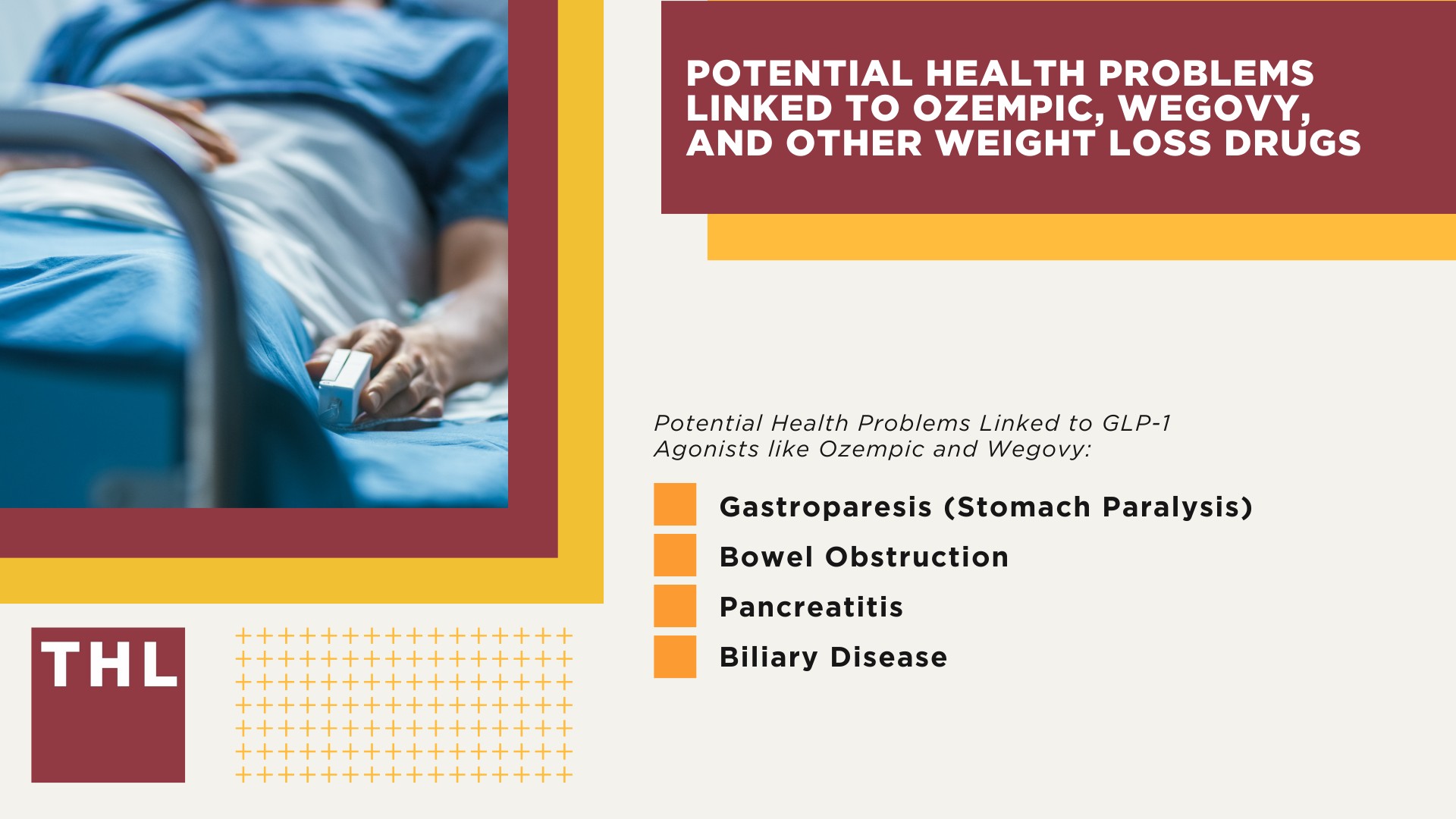 POTENTIAL HEALTH PROBLEMS LINKED TO OZEMPIC, WEGOVY, AND OTHER WEIGHT LOSS DRUGS

Potential Health Problems Linked to GLP-1 Agonists like Ozempic and Wegovy:

Gastroparesis (Stomach Paralysis)

Bowel Obstruction

Pancreatitis

Biliary Disease

THL